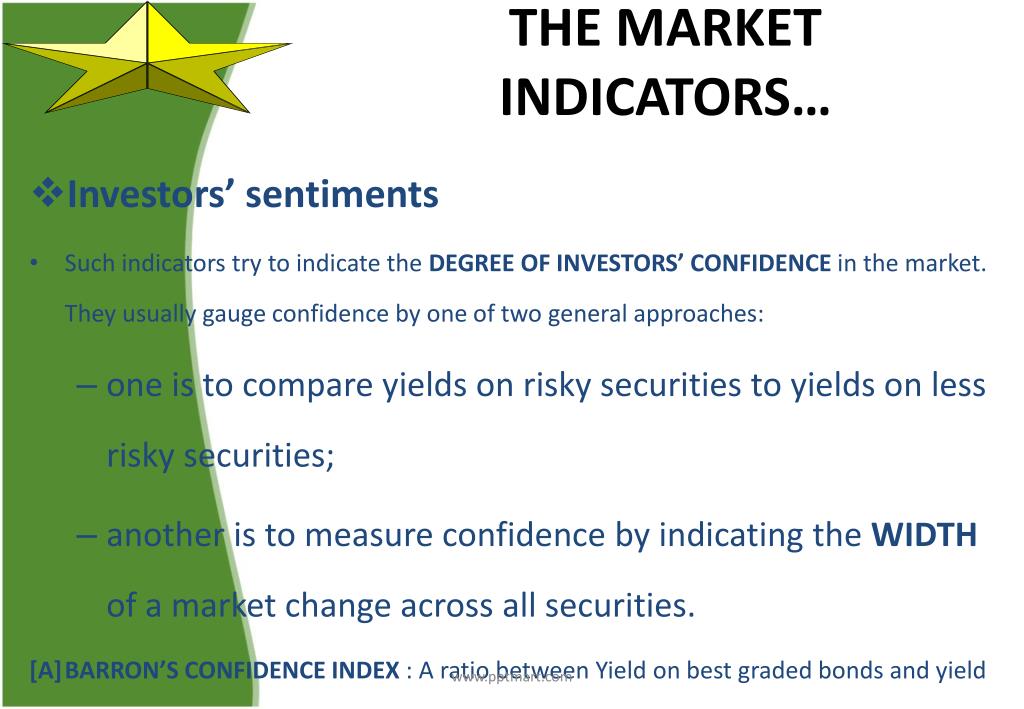 THE MARKET INDICATORS…

❖Investors’ sentiments

• Such indicators try to indicate the **DEGREE OF INVESTORS’ CONFIDENCE** in the market. They usually gauge confidence by one of two general approaches:

– one is to compare yields on risky securities to yields on less risky securities;

– another is to measure confidence by indicating the **WIDTH** of a market change across all securities.

[A] **BARRON’S CONFIDENCE INDEX** : A ratio between Yield on best graded bonds and yield

www.pptmart.com